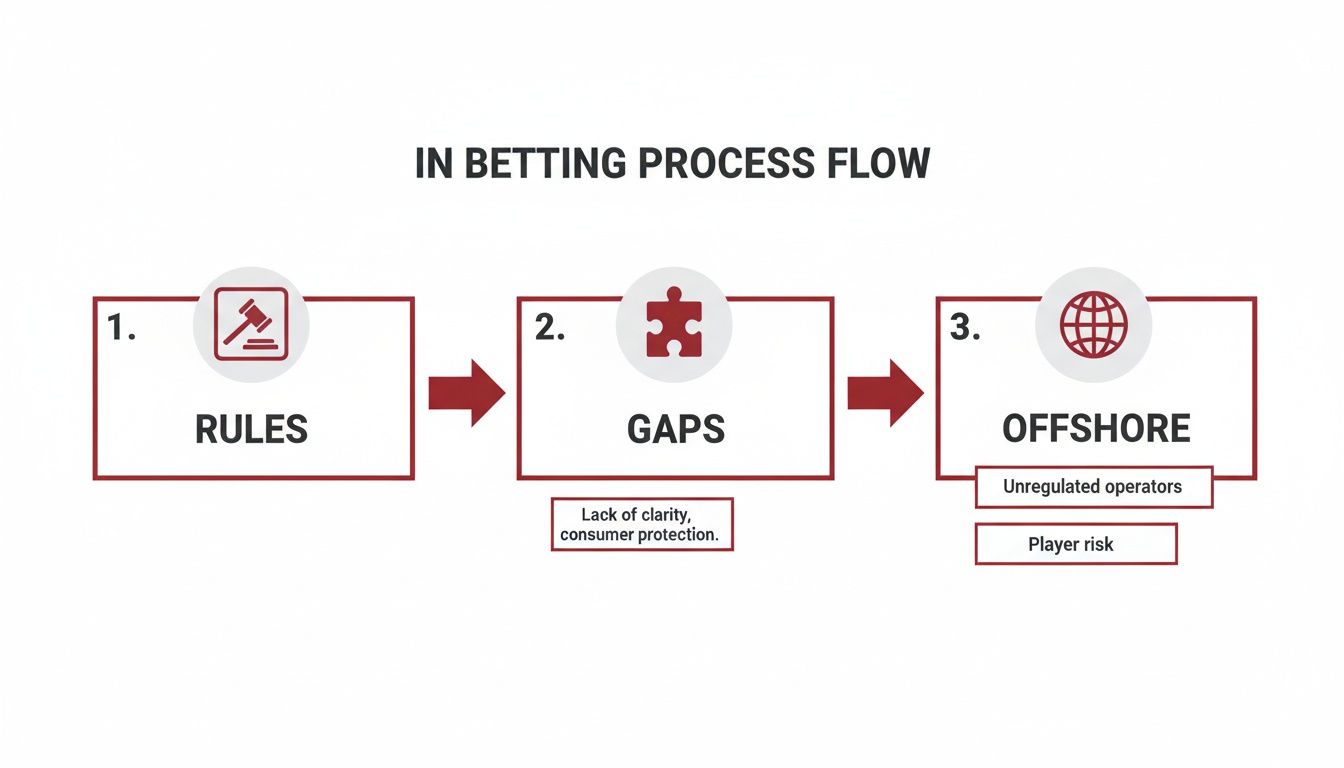 IN BETTING PROCESS FLOW

1.

RULES

2.

GAPS

Lack of clarity, consumer protection.

3.

OFFSHORE

Unregulated operators

Player risk